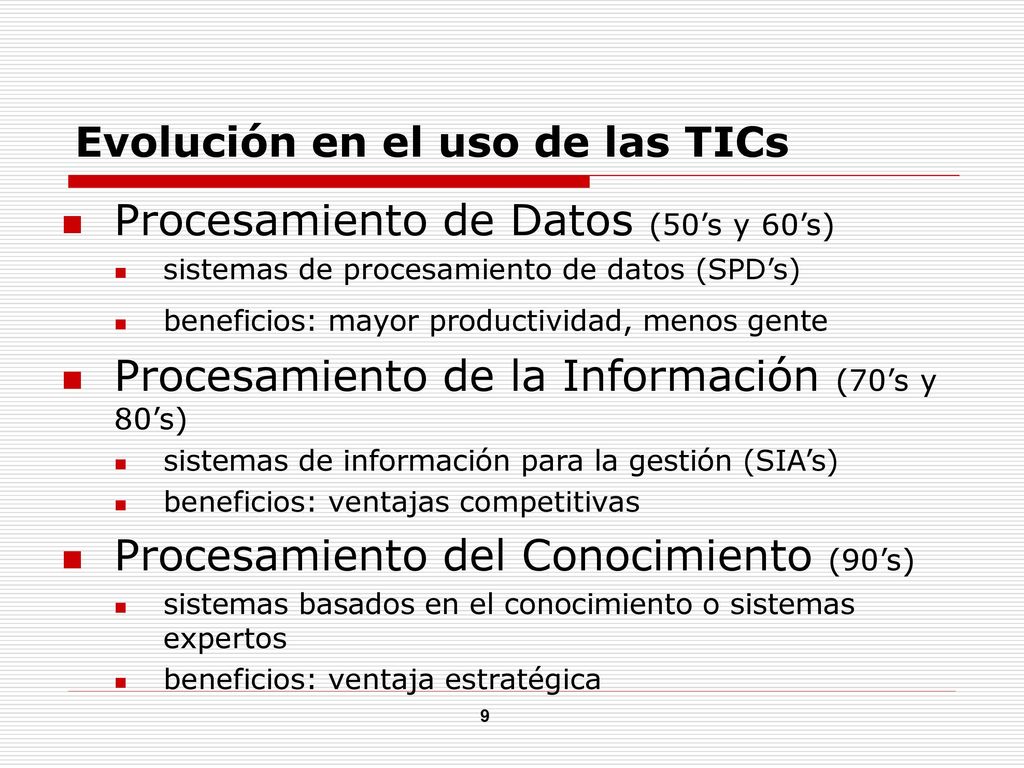 Evolución en el uso de las TICs

Procesamiento de Datos (50’s y 60’s)

sistemas de procesamiento de datos (SPD’s)

beneficios: mayor productividad, menos gente

Procesamiento de la Información (70’s y 80’s)

sistemas de información para la gestión (SIA’s)

beneficios: ventajas competitivas

Procesamiento del Conocimiento (90’s)

sistemas basados en el conocimiento o sistemas expertos

beneficios: ventaja estratégica

9